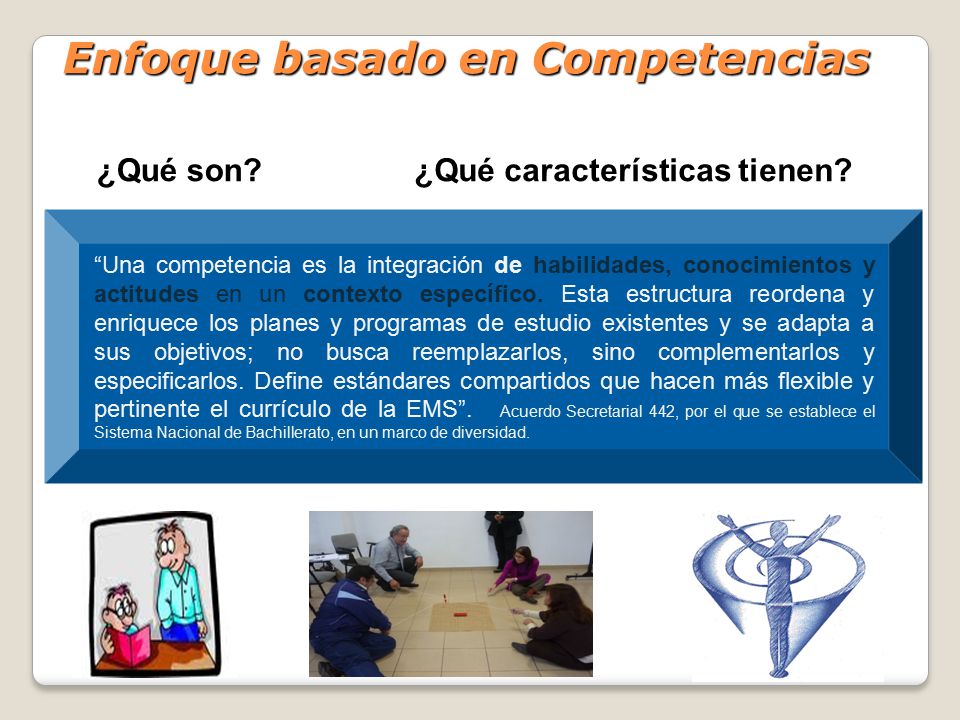 Enfoque basado en Competencias

¿Qué son?

¿Qué características tienen?

“Una competencia es la integración de habilidades, conocimientos y actitudes en un contexto específico. Esta estructura reordena y enriquece los planes y programas de estudio existentes y se adapta a sus objetivos; no busca reemplazarlos, sino complementarlos y especificarlos. Define estándares compartidos que hacen más flexible y pertinente el currículo de la EMS”. Acuerdo Secretarial 442, por el que se establece el Sistema Nacional de Bachillerato, en un marco de diversidad.